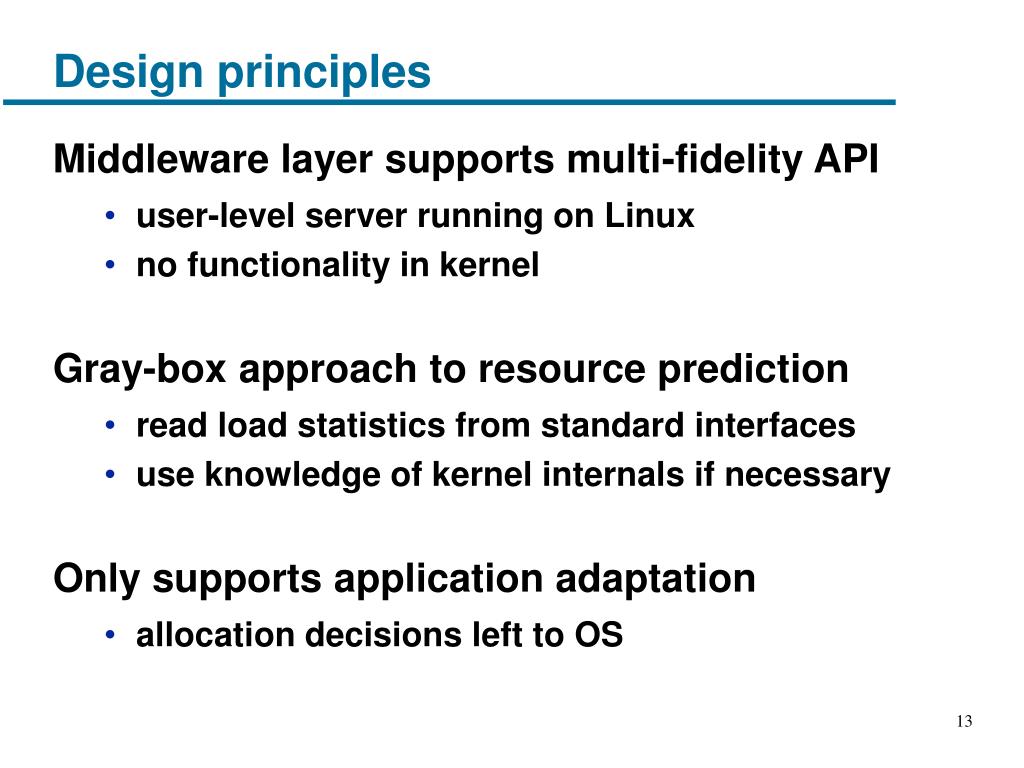 Design principles

Middleware layer supports multi-fidelity API
• user-level server running on Linux
• no functionality in kernel

Gray-box approach to resource prediction
• read load statistics from standard interfaces
• use knowledge of kernel internals if necessary

Only supports application adaptation
• allocation decisions left to OS

13